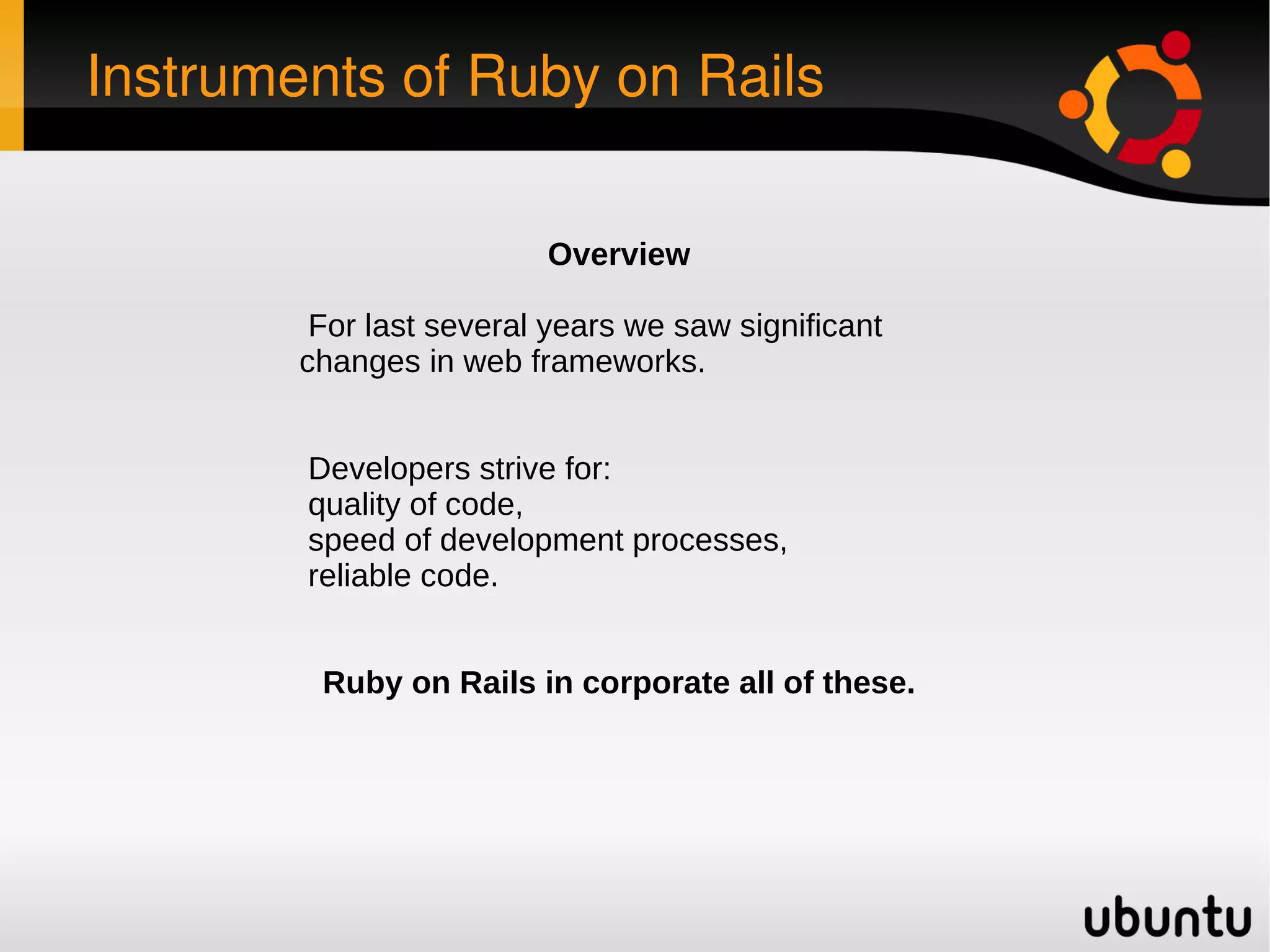 Instruments of Ruby on Rails

Overview

For last several years we saw significant changes in web frameworks.

Developers strive for:
quality of code,
speed of development processes,
reliable code.

Ruby on Rails in corporate all of these.

ubuntu